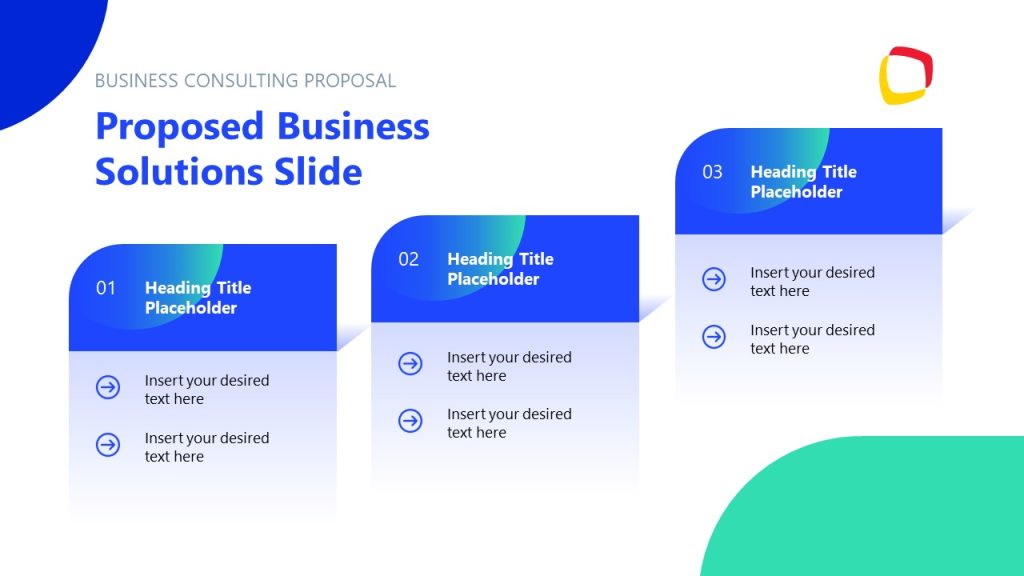 BUSINESS CONSULTING PROPOSAL

Proposed Business Solutions Slide

01 Heading Title Placeholder

Insert your desired text here

Insert your desired text here

02 Heading Title Placeholder

Insert your desired text here

Insert your desired text here

03 Heading Title Placeholder

Insert your desired text here

Insert your desired text here